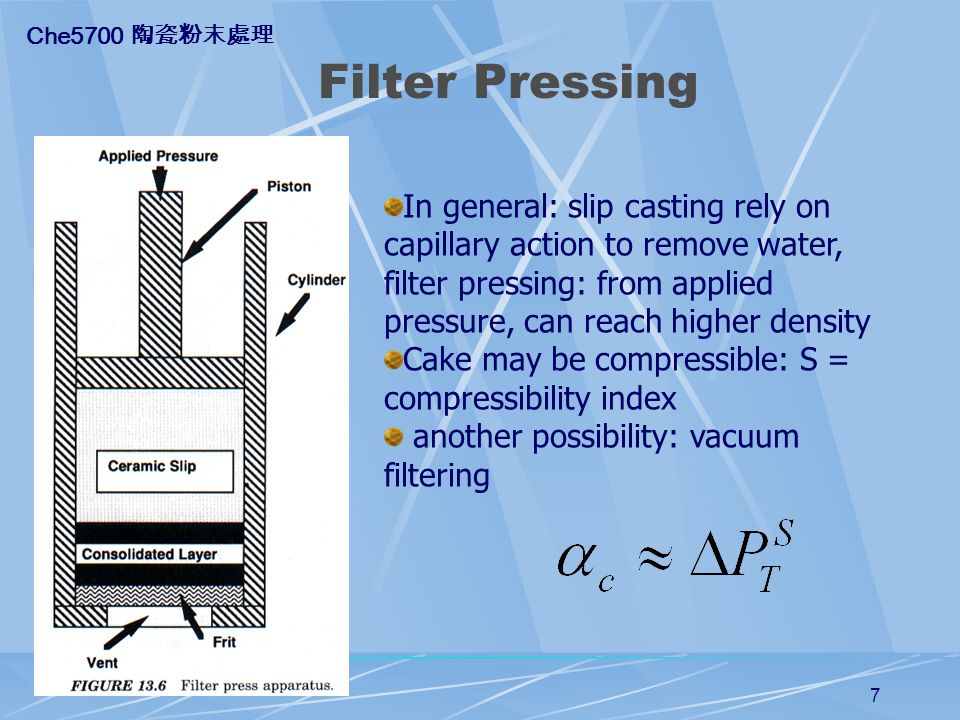 Che5700 陶瓷粉末處理

Filter Pressing

Applied Pressure

Piston

Cylinder

Ceramic Slip

Consolidated Layer

Vent

Frit

FIGURE 13.6 Filter press apparatus.

In general: slip casting rely on capillary action to remove water, filter pressing: from applied pressure, can reach higher density

Cake may be compressible: S = compressibility index

another possibility: vacuum filtering

$\alpha_c \approx \Delta P_T^S$

7